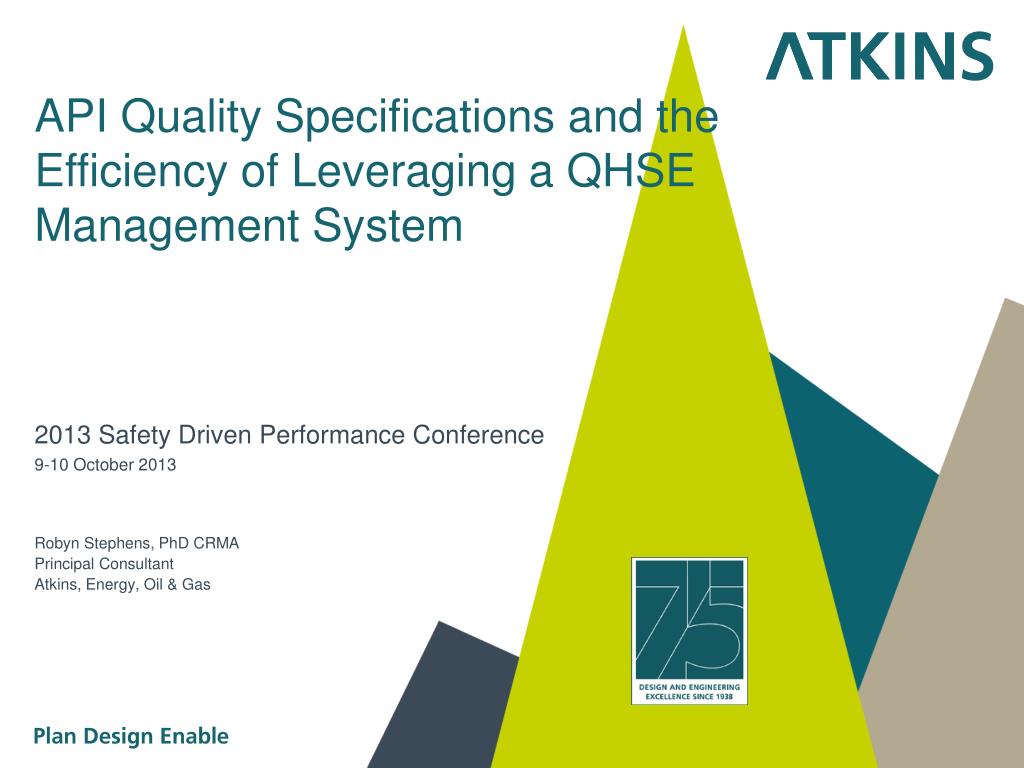 ATKINS

API Quality Specifications and the Efficiency of Leveraging a QHSE Management System

2013 Safety Driven Performance Conference

9-10 October 2013

Robyn Stephens, PhD CRMA
Principal Consultant
Atkins, Energy, Oil & Gas

75

DESIGN AND ENGINEERING EXCELLENCE SINCE 1938

Plan Design Enable